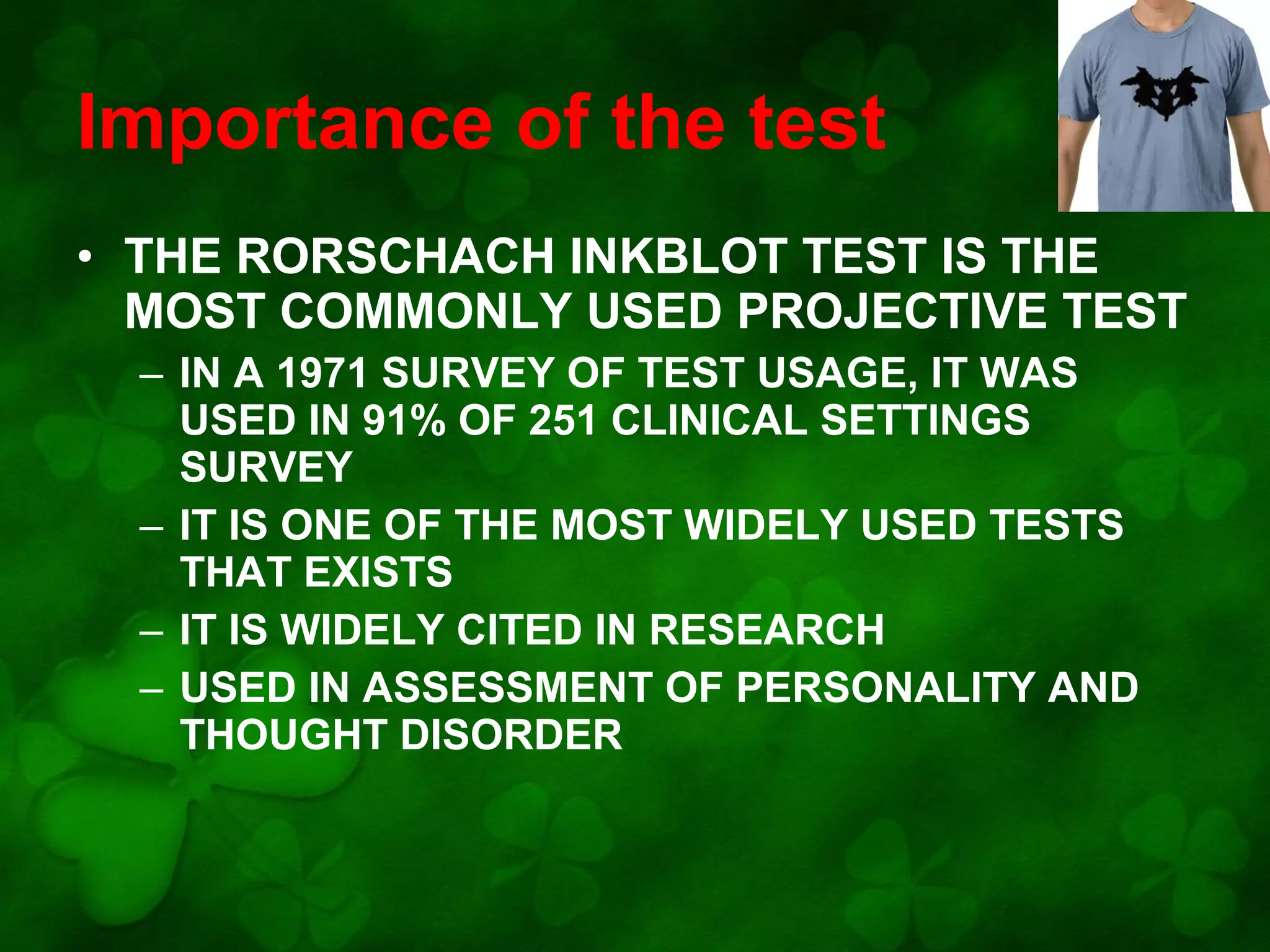 Importance of the test

• THE RORSCHACH INKBLOT TEST IS THE MOST COMMONLY USED PROJECTIVE TEST
– IN A 1971 SURVEY OF TEST USAGE, IT WAS USED IN 91% OF 251 CLINICAL SETTINGS SURVEY
– IT IS ONE OF THE MOST WIDELY USED TESTS THAT EXISTS
– IT IS WIDELY CITED IN RESEARCH
– USED IN ASSESSMENT OF PERSONALITY AND THOUGHT DISORDER